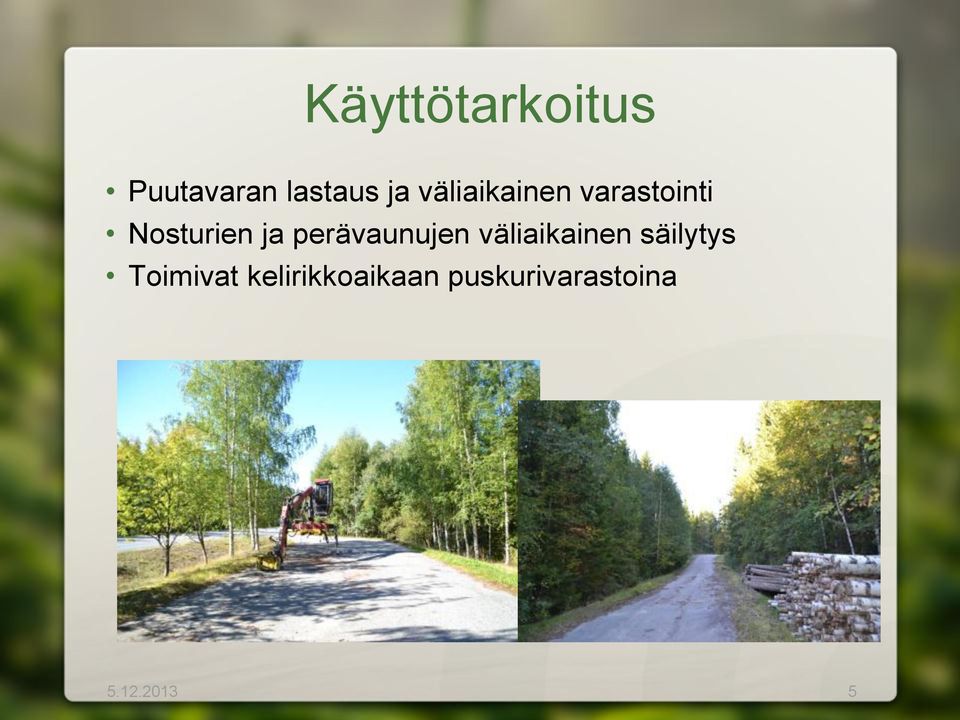 Käyttötarkoitus

• Puutavaran lastaus ja väliaikainen varastointi
• Nosturien ja perävaunujen väliaikainen säilytys
• Toimivat kelirikkoaikaan puskurivarastoina

5.12.2013

5